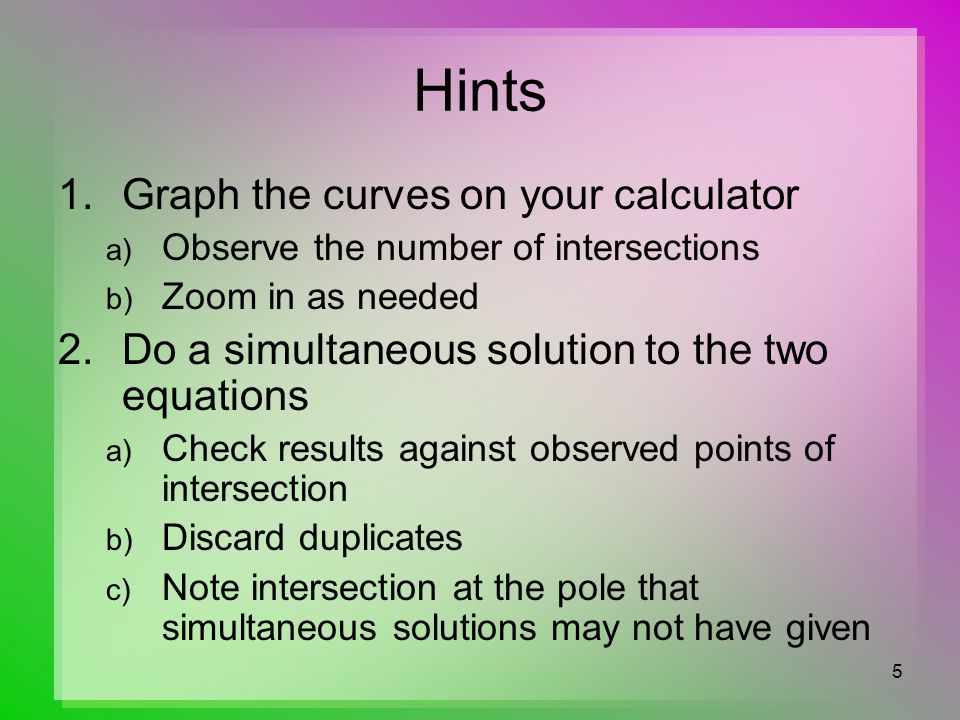 Hints

1. Graph the curves on your calculator
a) Observe the number of intersections
b) Zoom in as needed
2. Do a simultaneous solution to the two equations
a) Check results against observed points of intersection
b) Discard duplicates
c) Note intersection at the pole that simultaneous solutions may not have given

5